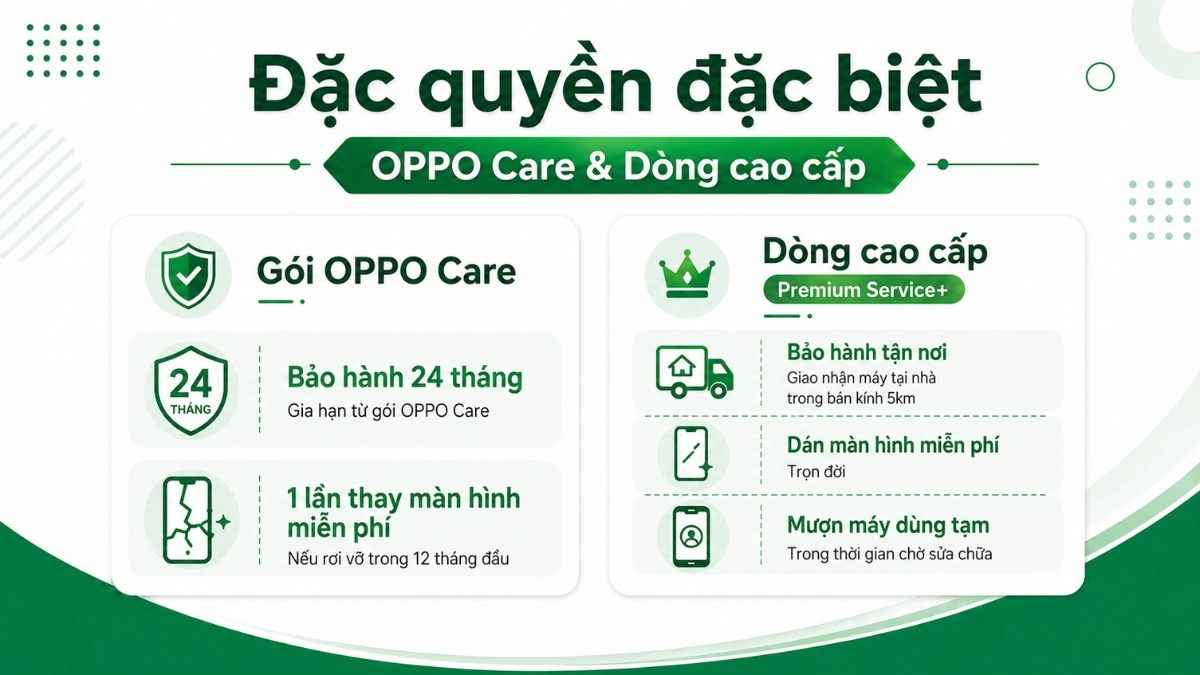 Đặc quyền đặc biệt

OPPO Care & Dòng cao cấp

Gói OPPO Care

24
THÁNG

Bảo hành 24 tháng
Gia hạn từ gói OPPO Care

1 lần thay màn hình miễn phí
Nếu rơi vỡ trong 12 tháng đầu

Dòng cao cấp
Premium Service+

Bảo hành tận nơi
Giao nhận máy tại nhà trong bán kính 5km

Dán màn hình miễn phí
Trọn đời

Mượn máy dùng tạm
Trong thời gian chờ sửa chữa